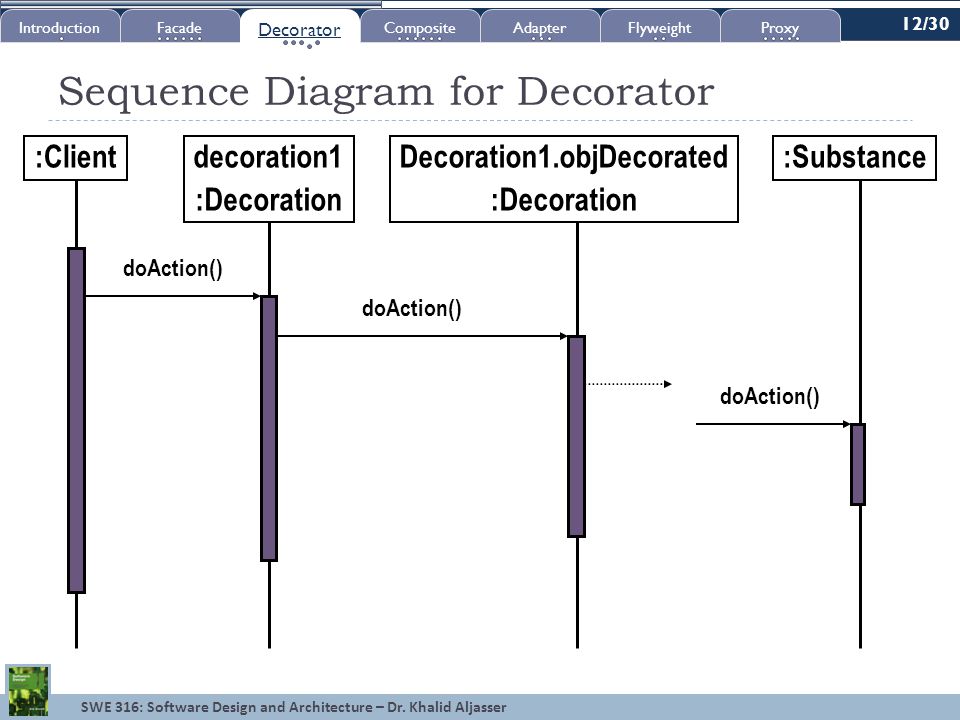 Introduction Facade Decorator Composite Adapter Flyweight Proxy 12/30

Sequence Diagram for Decorator

:Client

decoration1 :Decoration

Decoration1.objDecorated :Decoration

:Substance

doAction()

doAction()

doAction()

SWE 316: Software Design and Architecture – Dr. Khalid Aljasser